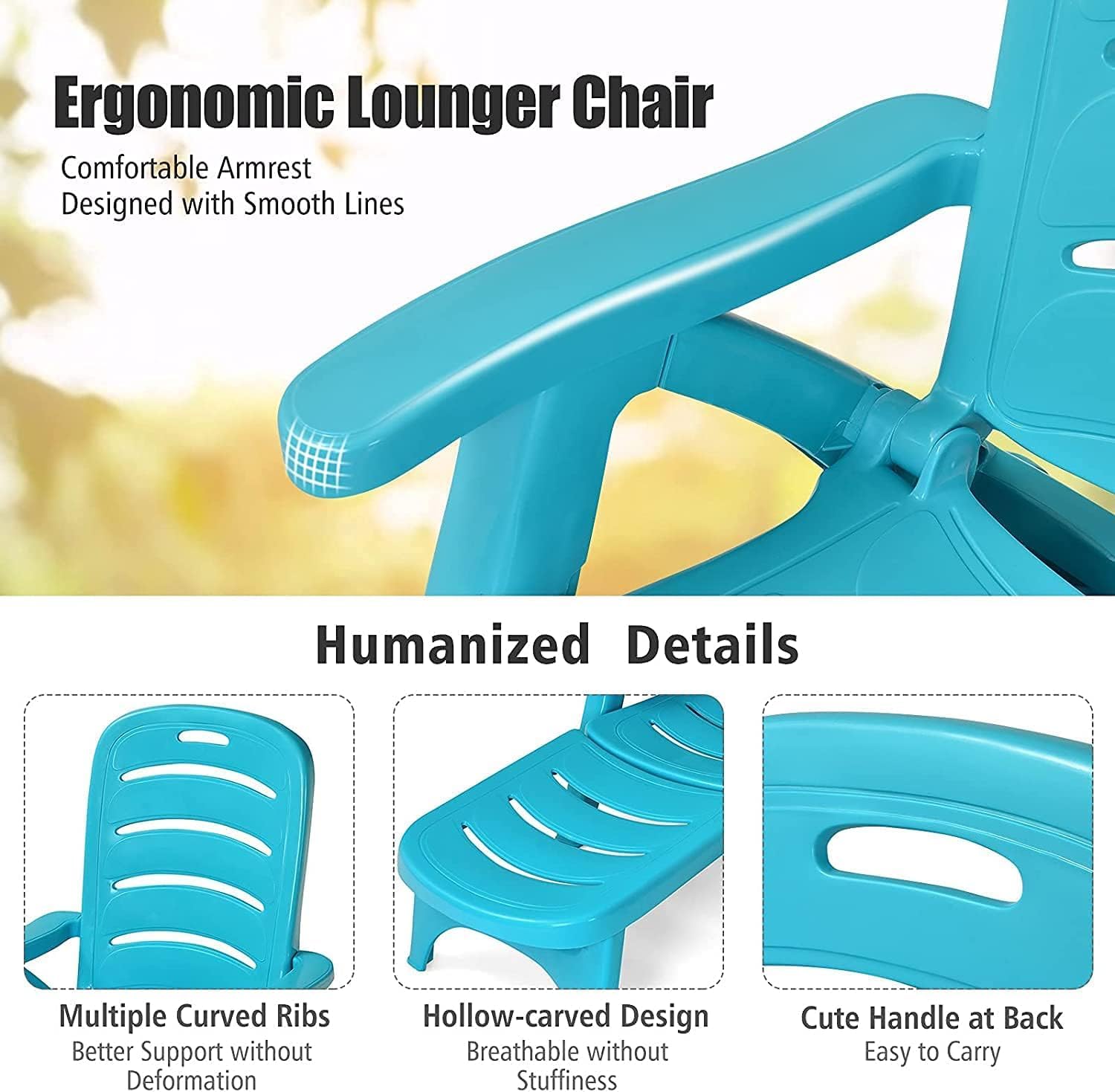 Ergonomic Lounger Chair

Comfortable Armrest
Designed with Smooth Lines

Humanized Details

Multiple Curved Ribs
Better Support without Deformation

Hollow-carved Design
Breathable without Stuffiness

Cute Handle at Back
Easy to Carry